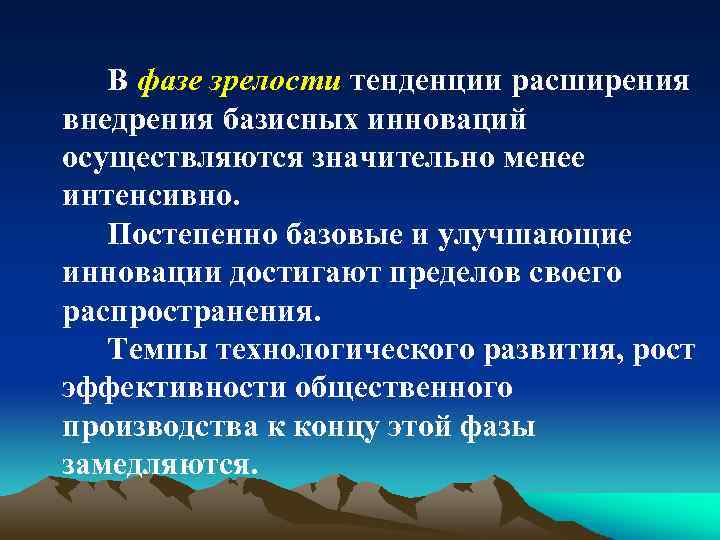 В фазе зрелости тенденции расширения внедрения базисных инноваций осуществляются значительно менее интенсивно.

Постепенно базовые и улучшающие инновации достигают пределов своего распространения.

Темпы технологического развития, рост эффективности общественного производства к концу этой фазы замедляются.